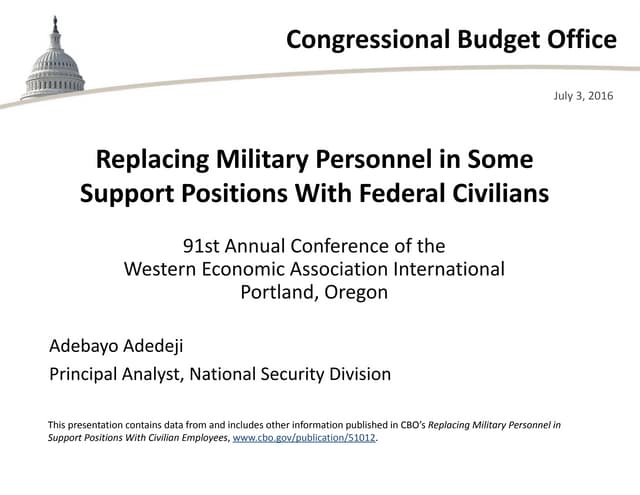 Congressional Budget Office

July 3, 2016

Replacing Military Personnel in Some Support Positions With Federal Civilians

91st Annual Conference of the
Western Economic Association International
Portland, Oregon

Adebayo Adedeji

Principal Analyst, National Security Division

This presentation contains data from and includes other information published in CBO's Replacing Military Personnel in Support Positions With Civilian Employees, www.cbo.gov/publication/51012.